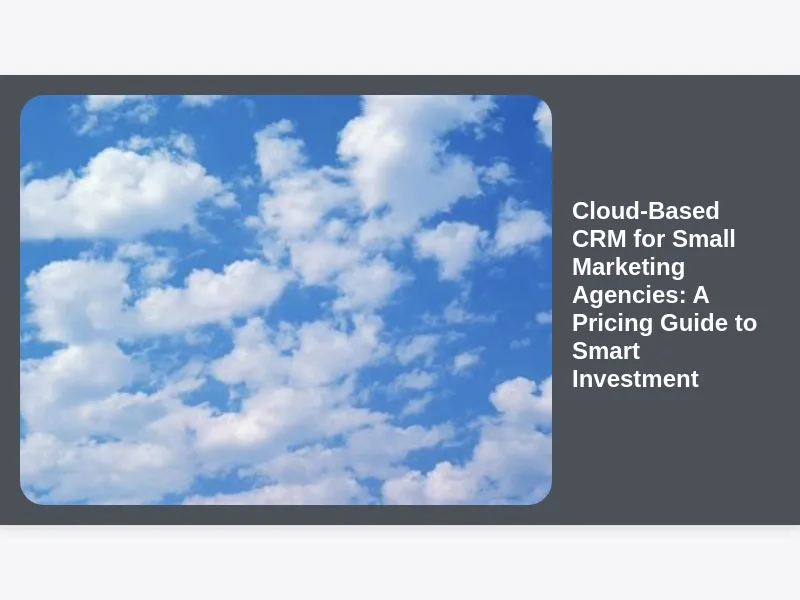 Cloud-Based CRM for Small Marketing Agencies: A Pricing Guide to Smart Investment